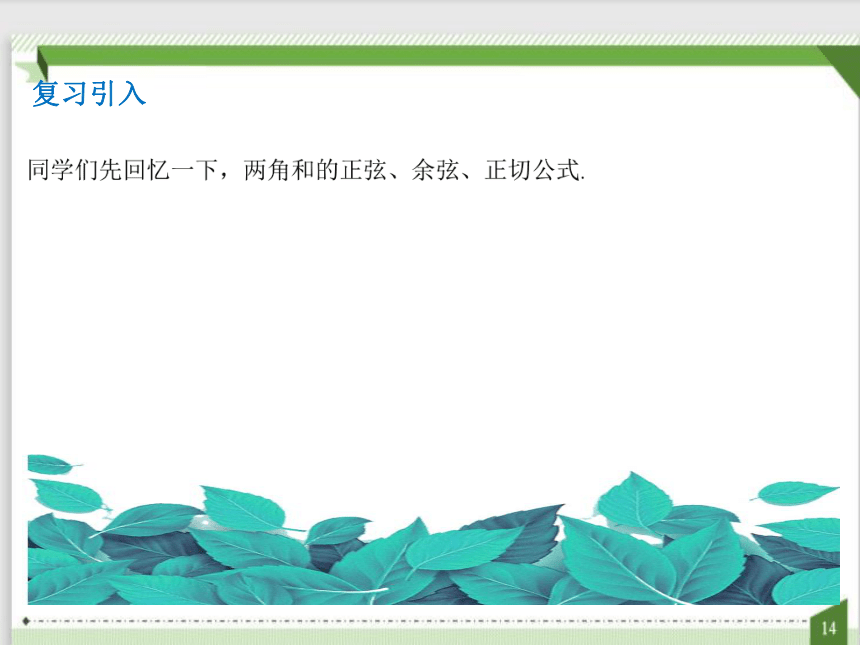 复习引入

同学们先回忆一下，两角和的正弦、余弦、正切公式.

14